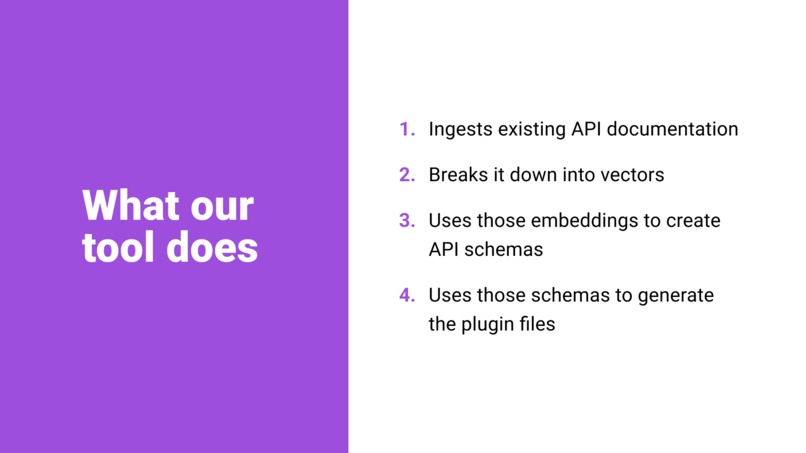 What our tool does

1. Ingests existing API documentation
2. Breaks it down into vectors
3. Uses those embeddings to create API schemas
4. Uses those schemas to generate the plugin files